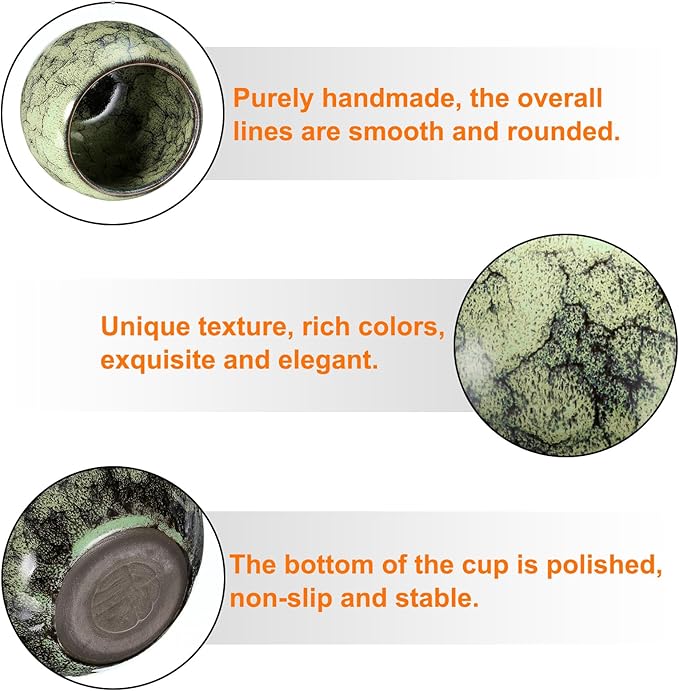 Purely handmade, the overall lines are smooth and rounded.

Unique texture, rich colors, exquisite and elegant.

The bottom of the cup is polished, non-slip and stable.